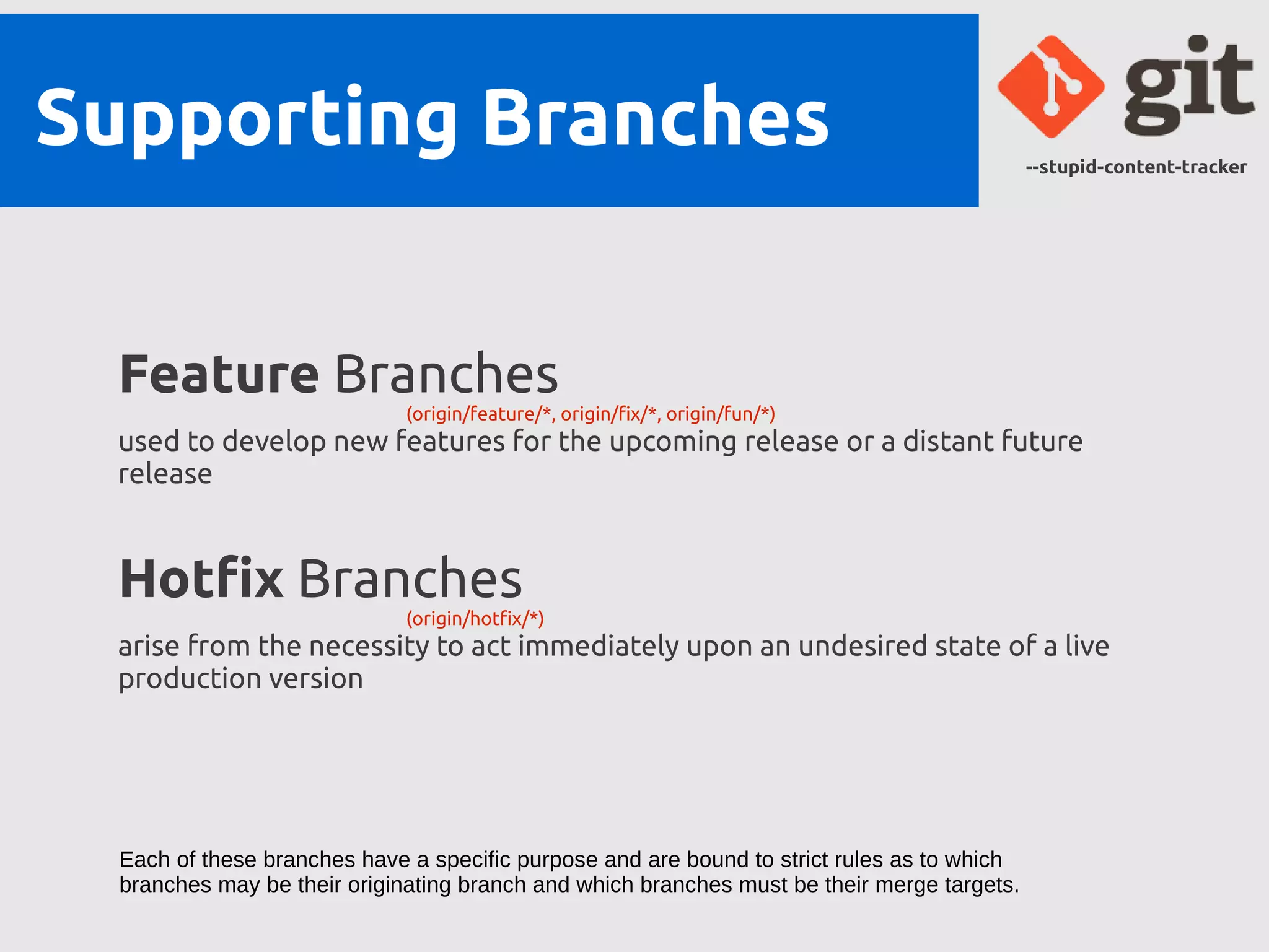 Supporting Branches

git

--stupid-content-tracker

Feature Branches

(origin/feature/*, origin/fix/*, origin/fun/*)

used to develop new features for the upcoming release or a distant future release

Hotfix Branches

(origin/hotfix/*)

arise from the necessity to act immediately upon an undesired state of a live production version

Each of these branches have a specific purpose and are bound to strict rules as to which branches may be their originating branch and which branches must be their merge targets.